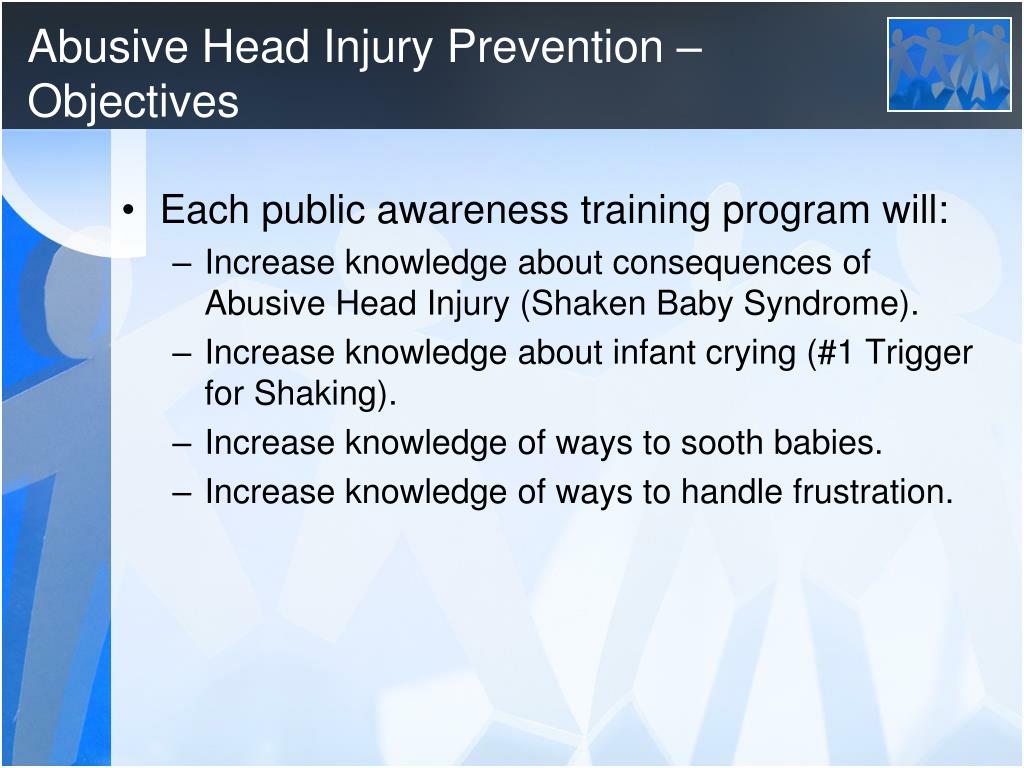 Abusive Head Injury Prevention – Objectives

• Each public awareness training program will:
– Increase knowledge about consequences of Abusive Head Injury (Shaken Baby Syndrome).
– Increase knowledge about infant crying (#1 Trigger for Shaking).
– Increase knowledge of ways to sooth babies.
– Increase knowledge of ways to handle frustration.